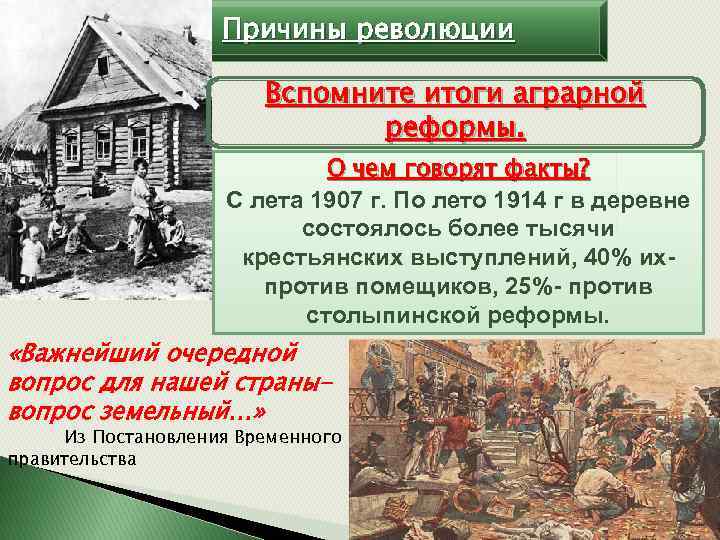 Причины революции

Вспомните итоги аграрной реформы.

О чем говорят факты?

С лета 1907 г. По лето 1914 г в деревне состоялось более тысячи крестьянских выступлений, 40% их- против помещиков, 25%- против столыпинской реформы.

«Важнейший очередной вопрос для нашей страны– вопрос земельный…»

Из Постановления Временного правительства